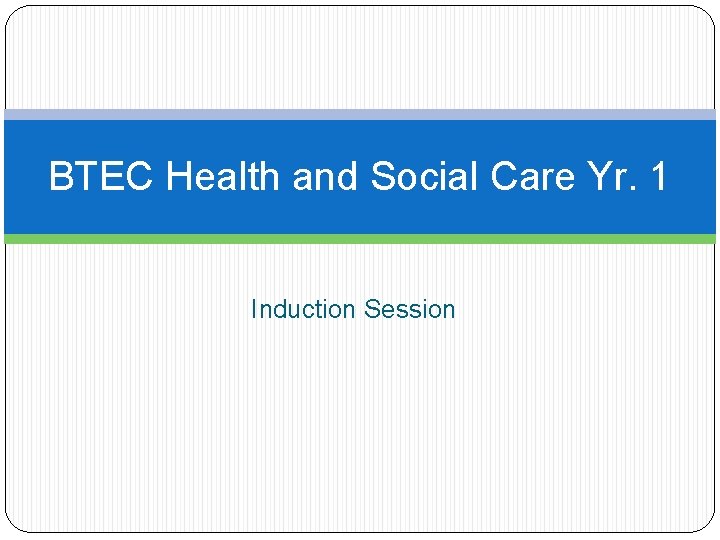 BTEC Health and Social Care Yr. 1

Induction Session